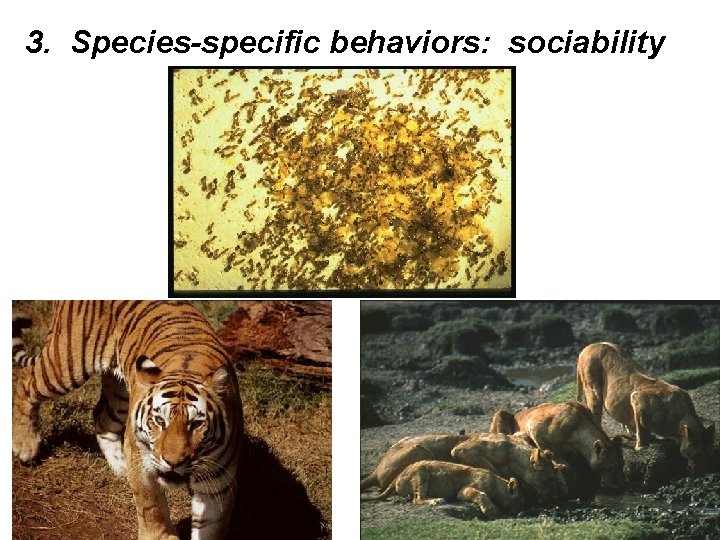 3. Species-specific behaviors: sociability